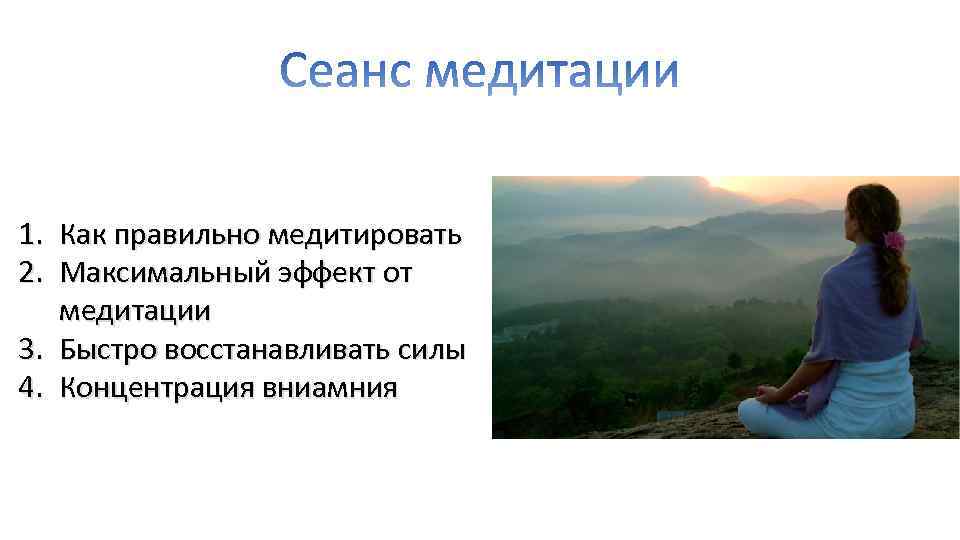 Сеанс медитации

1. Как правильно медитировать
2. Максимальный эффект от медитации
3. Быстро восстанавливать силы
4. Концентрация вниамния